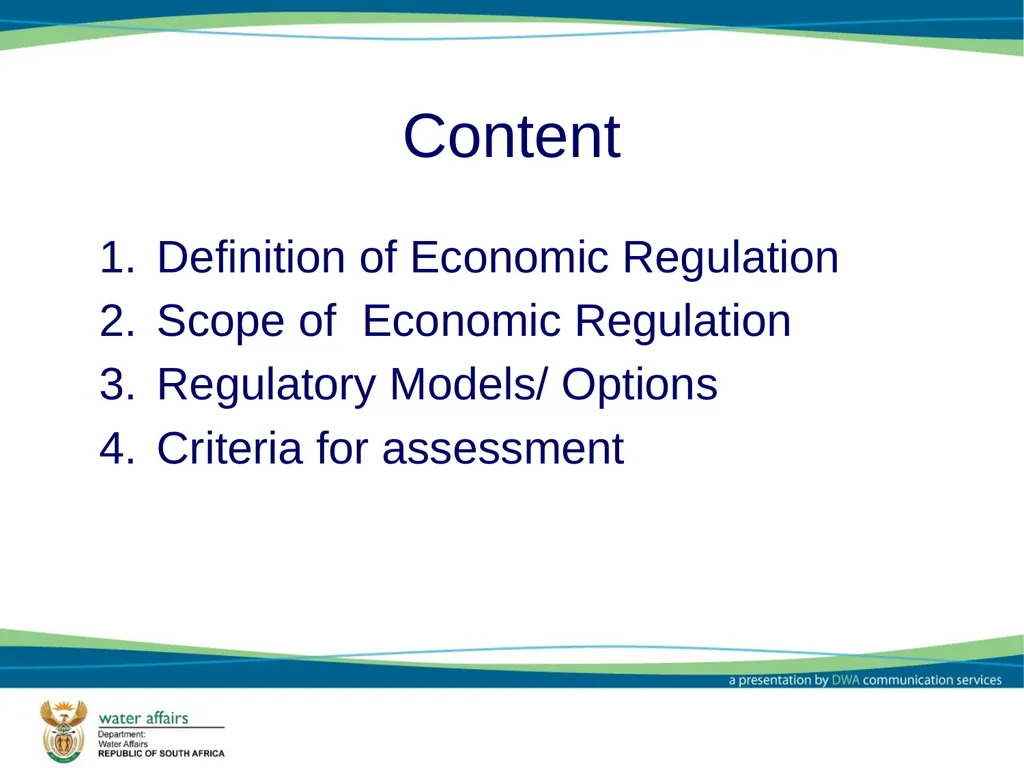 Content

1. Definition of Economic Regulation
2. Scope of  Economic Regulation
3. Regulatory Models/ Options
4. Criteria for assessment

a presentation by DWA communication services

water affairs
Department:
Water Affairs
REPUBLIC OF SOUTH AFRICA